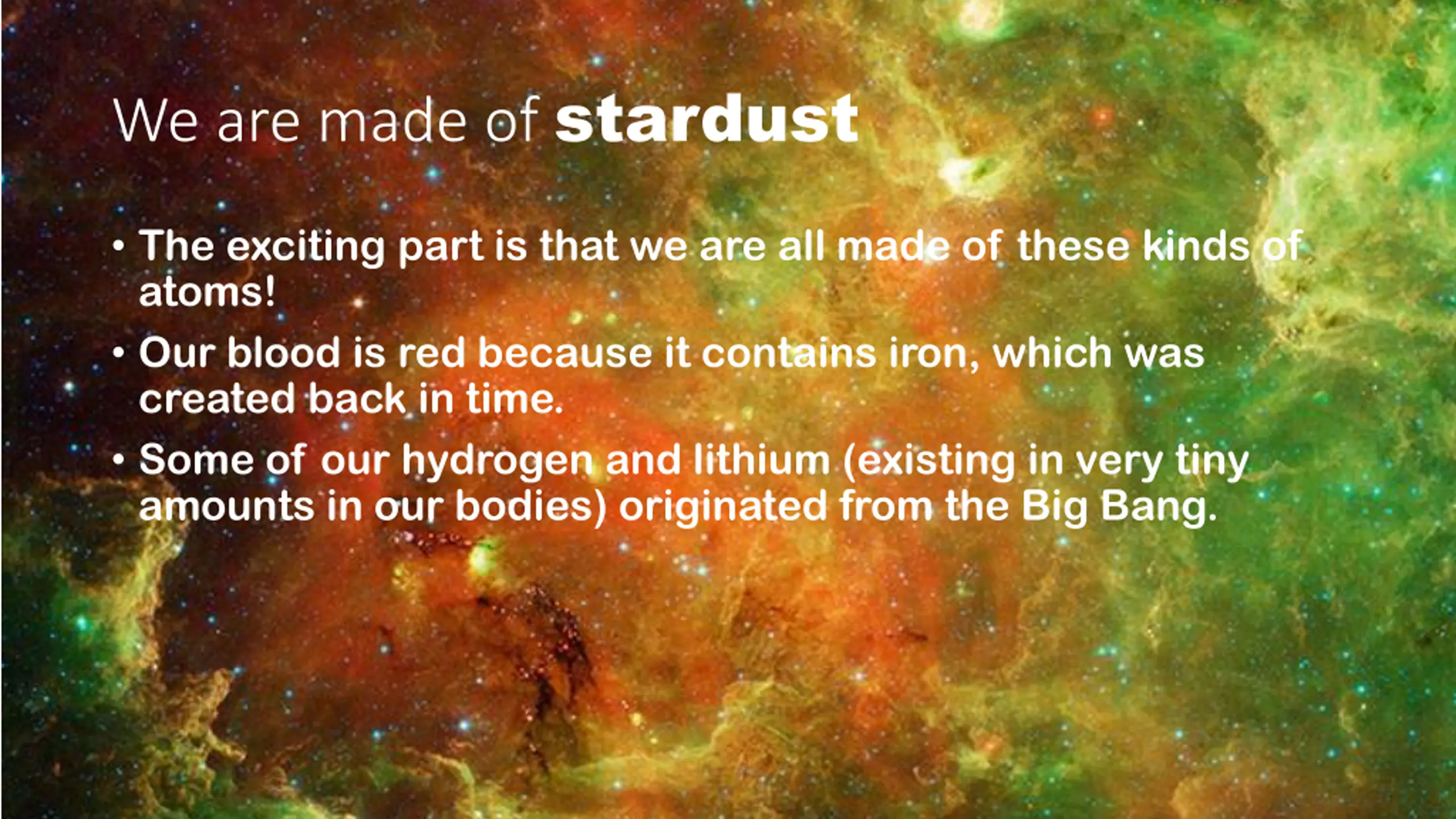 We are made of stardust

• The exciting part is that we are all made of these kinds of atoms!
• Our blood is red because it contains iron, which was created back in time.
• Some of our hydrogen and lithium (existing in very tiny amounts in our bodies) originated from the Big Bang.